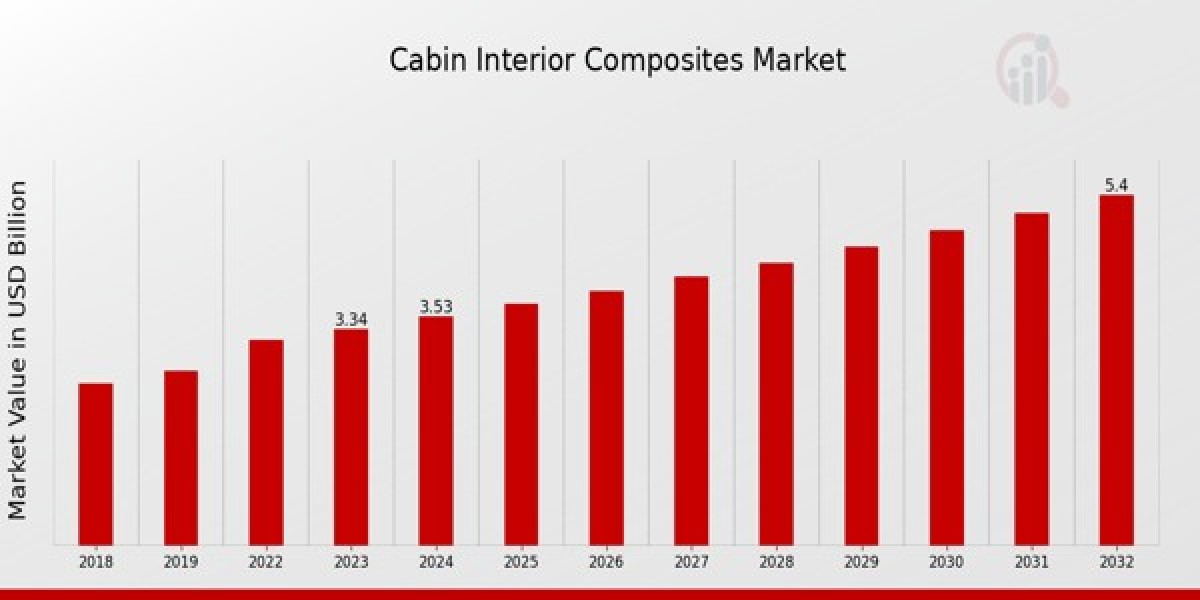 Cabin Interior Composites Market

Market Value in USD Billion

3.34
3.53
5.4

2018
2019
2022
2023
2024
2025
2026
2027
2028
2029
2030
2031
2032